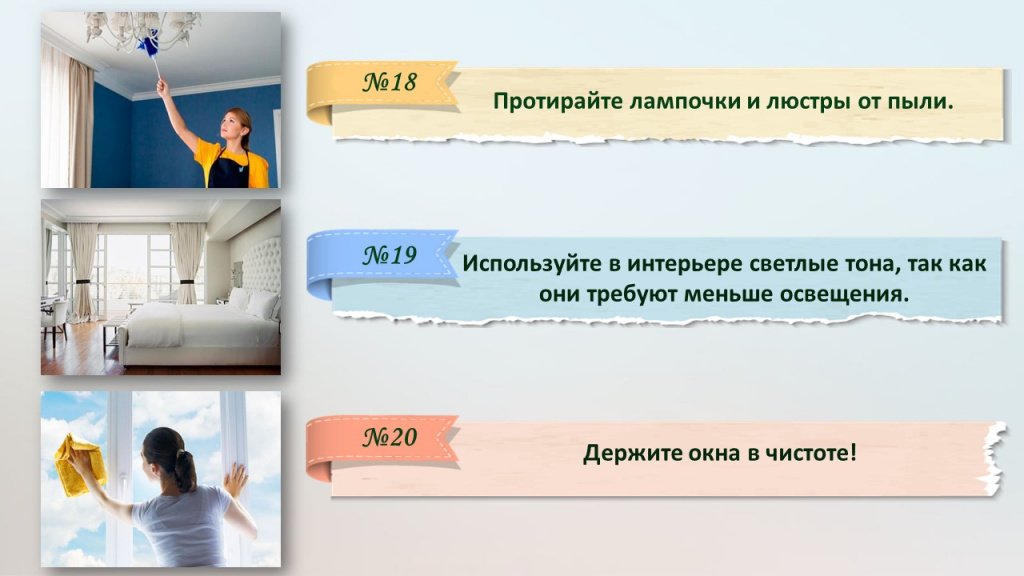 №18

Протирайте лампочки и люстры от пыли.

№19

Используйте в интерьере светлые тона, так как они требуют меньше освещения.

№20

Держите окна в чистоте!